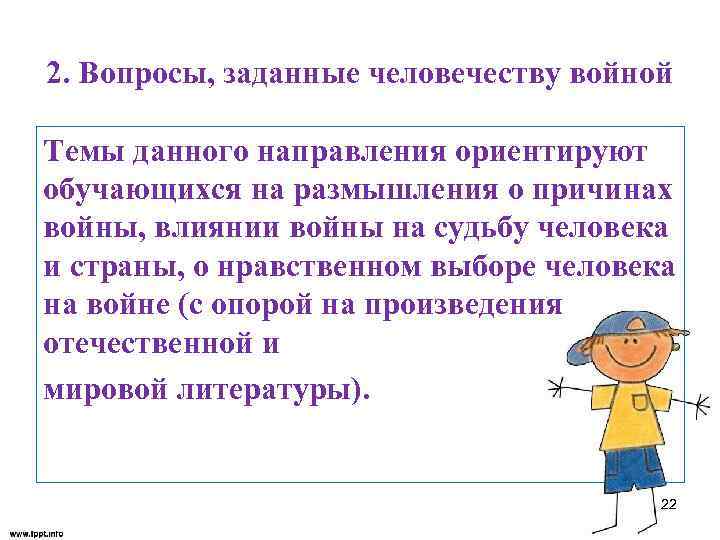 2. Вопросы, заданные человечеству войной

Темы данного направления ориентируют обучающихся на размышления о причинах войны, влиянии войны на судьбу человека и страны, о нравственном выборе человека на войне (с опорой на произведения отечественной и

мировой литературы).

22

www.fppt.info